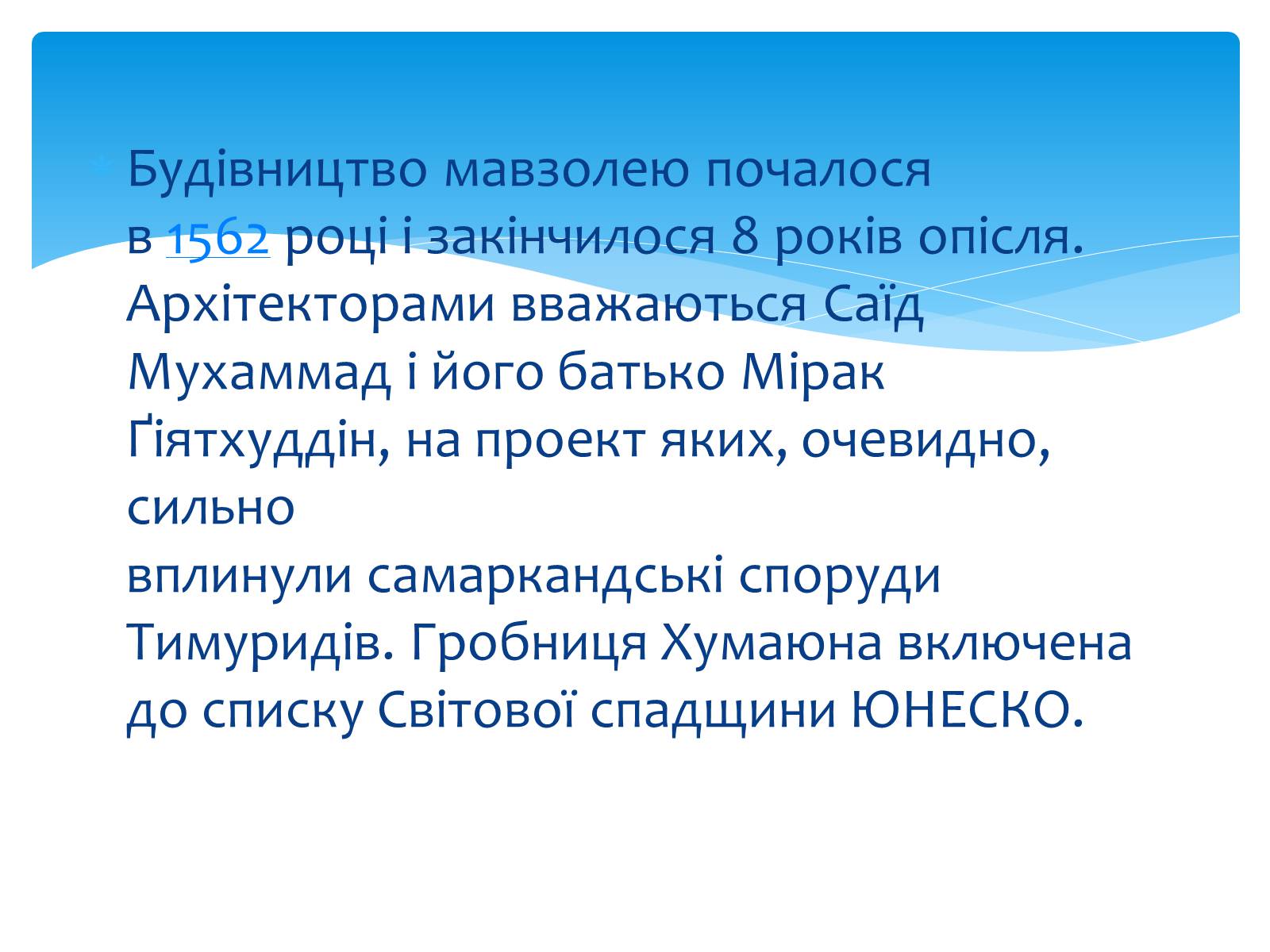 Будівництво мавзолею почалося в 1562 році і закінчилося 8 років опісля. Архітекторами вважаються Саїд Мухаммад і його батько Мірак Ґіятхуддін, на проект яких, очевидно, сильно вплинули самаркандські споруди Тимуридів. Гробниця Хумаюна включена до списку Світової спадщини ЮНЕСКО.